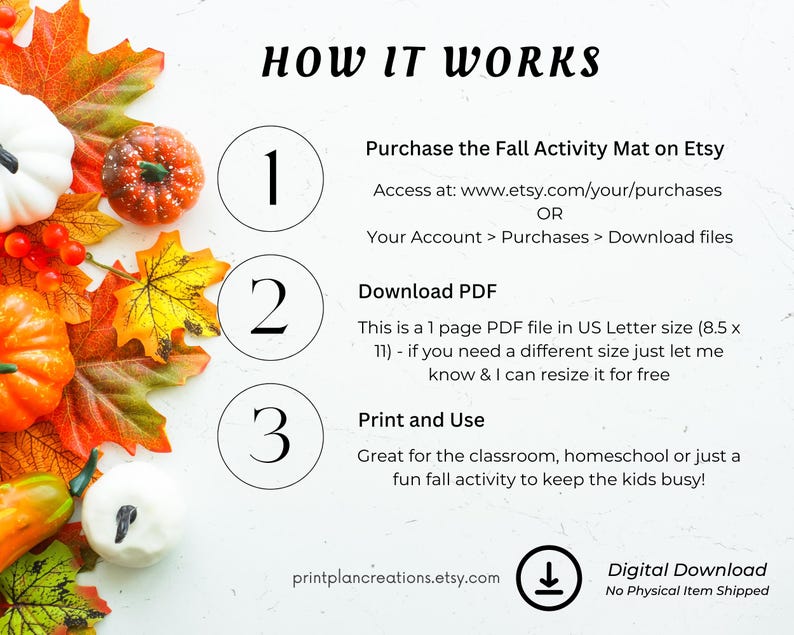 HOW IT WORKS

1

Purchase the Fall Activity Mat on Etsy

Access at: www.etsy.com/your/purchases
OR
Your Account > Purchases > Download files

2

Download PDF

This is a 1 page PDF file in US Letter size (8.5 x 11) - if you need a different size just let me know & I can resize it for free

3

Print and Use

Great for the classroom, homeschool or just a fun fall activity to keep the kids busy!

printplancreations.etsy.com

Digital Download
No Physical Item Shipped